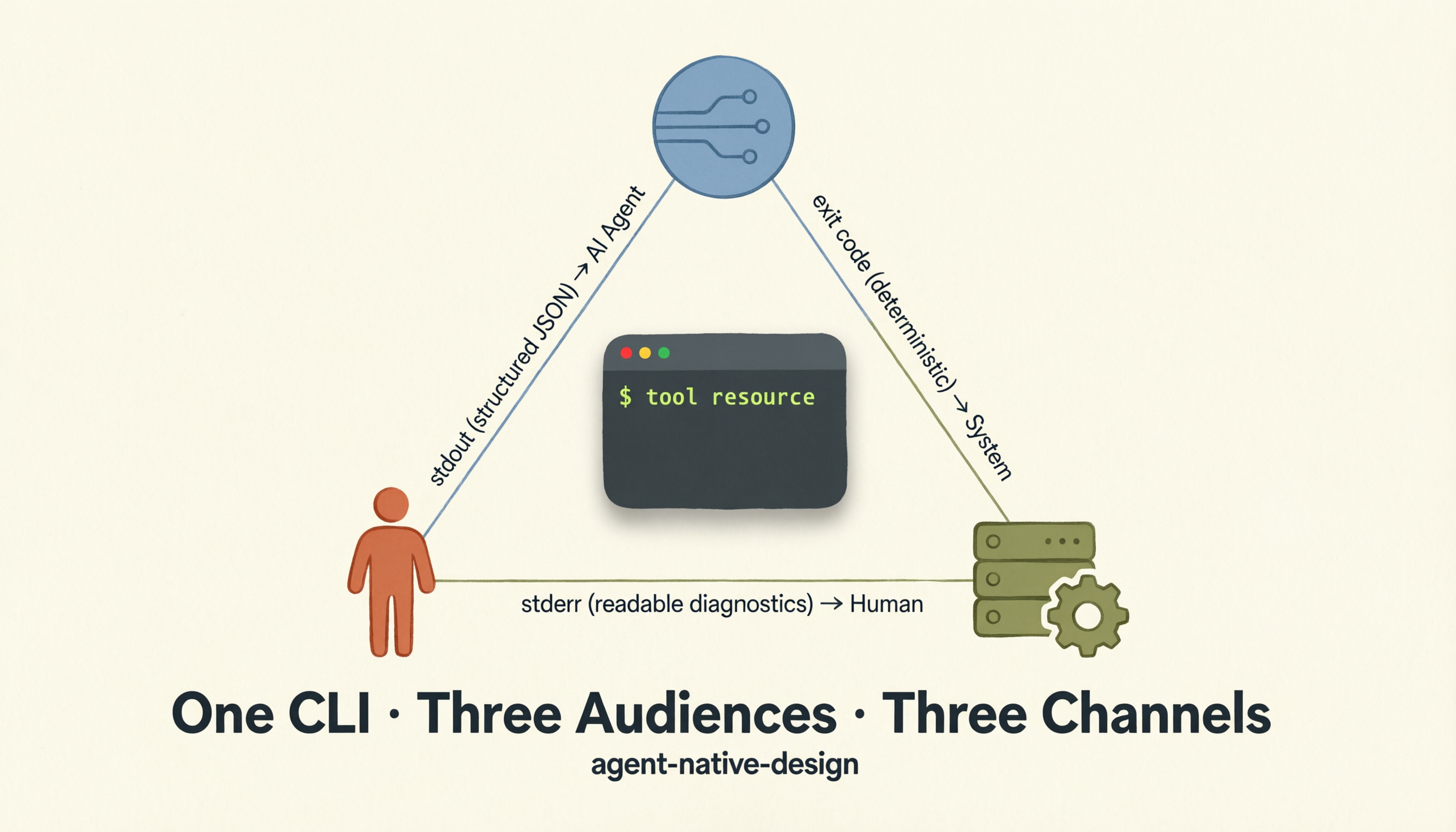 stdout (structured JSON) → AI Agent

exit code (deterministic) → System

$ tool resource

stderr (readable diagnostics) → Human

One CLI · Three Audiences · Three Channels

agent-native-design